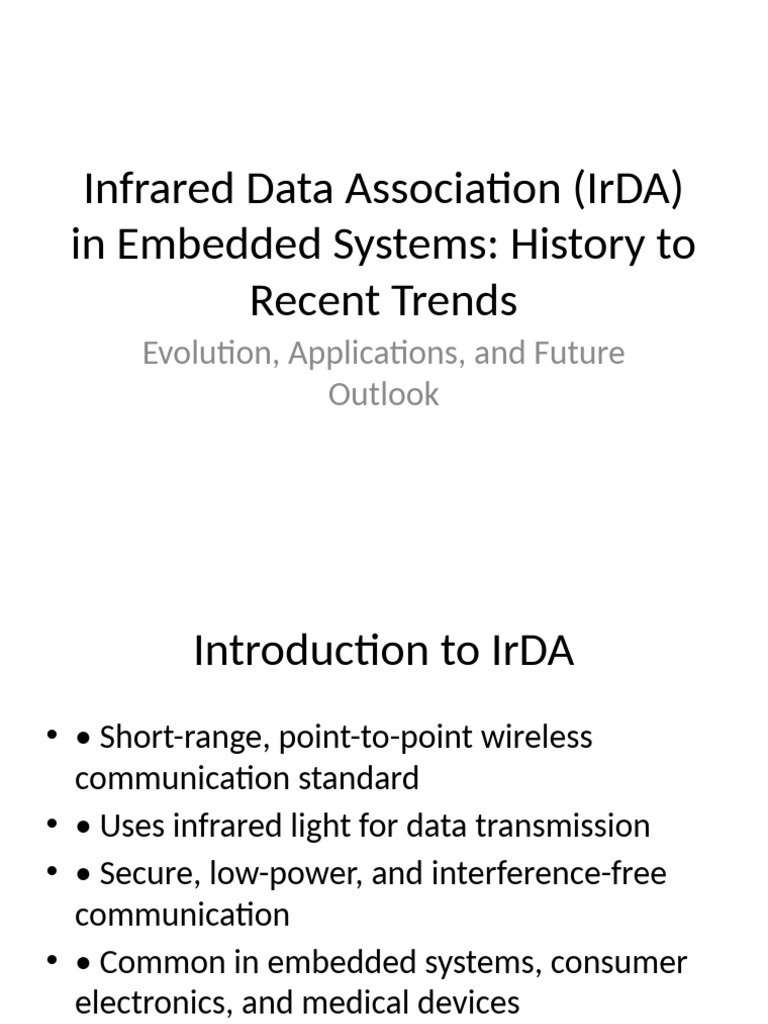 Infrared Data Association (IrDA) in Embedded Systems: History to Recent Trends

Evolution, Applications, and Future Outlook

Introduction to IrDA

• • Short-range, point-to-point wireless communication standard
• • Uses infrared light for data transmission
• • Secure, low-power, and interference-free communication
• • Common in embedded systems, consumer electronics, and medical devices